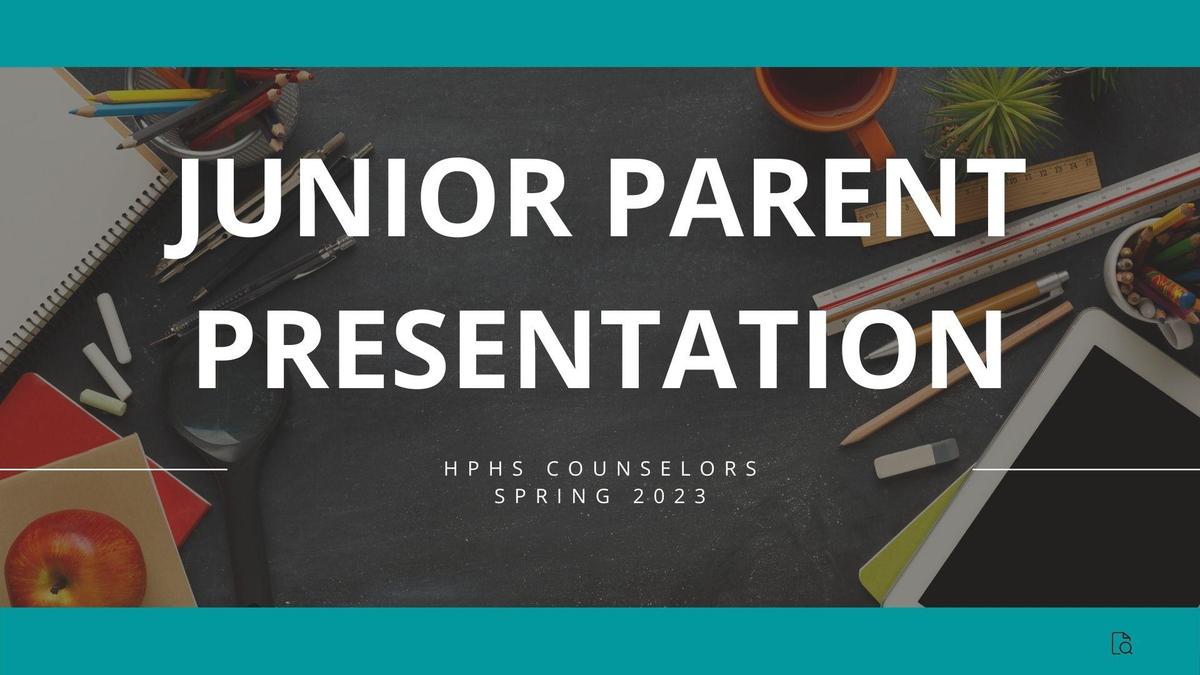 JUNIOR PARENT PRESENTATION

HPHS COUNSELORS
SPRING 2023